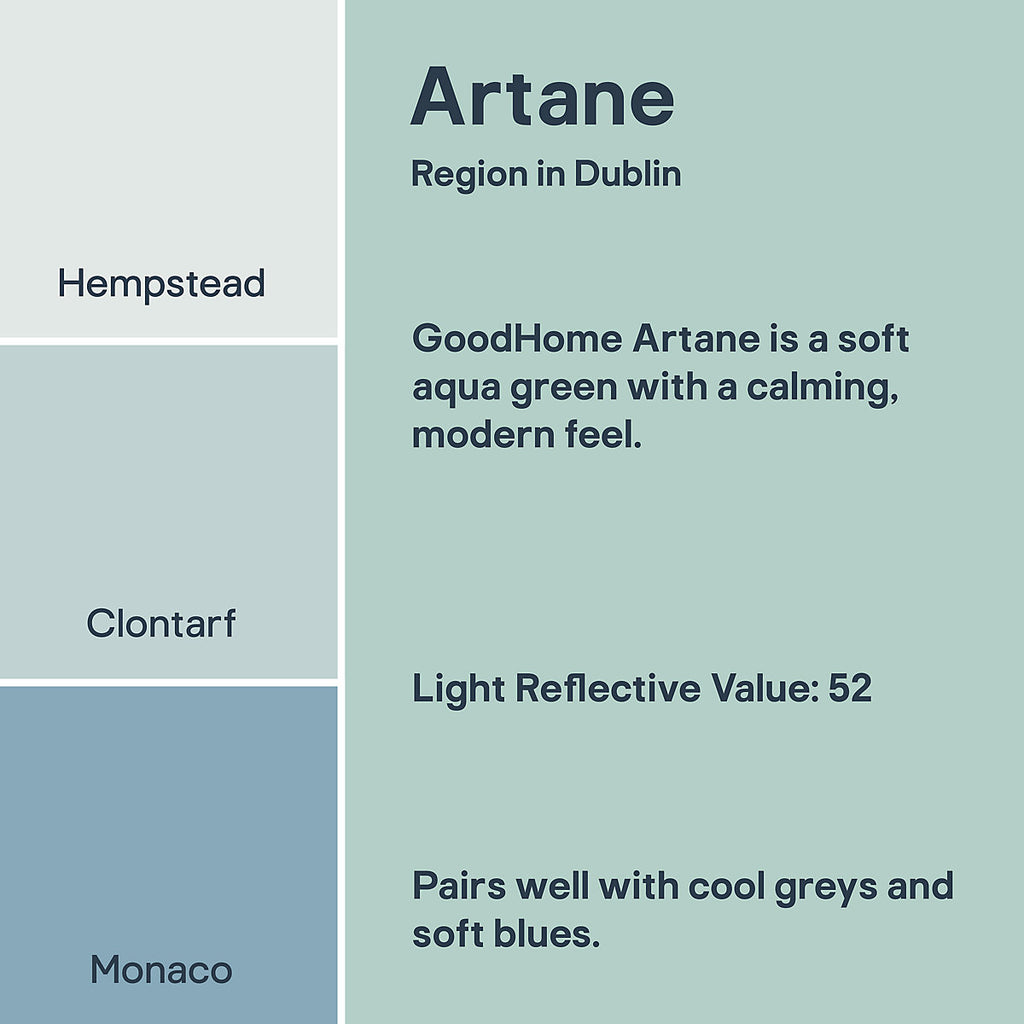 Hempstead

Clontarf

Monaco

Artane

Region in Dublin

GoodHome Artane is a soft aqua green with a calming, modern feel.

Light Reflective Value: 52

Pairs well with cool greys and soft blues.